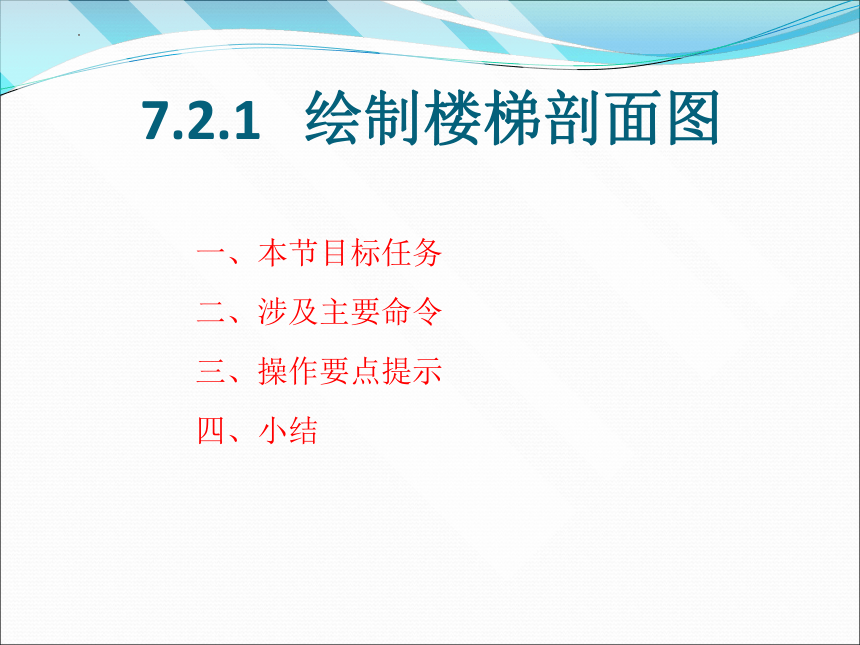 7.2.1 绘制楼梯剖面图

一、本节目标任务

二、涉及主要命令

三、操作要点提示

四、小结